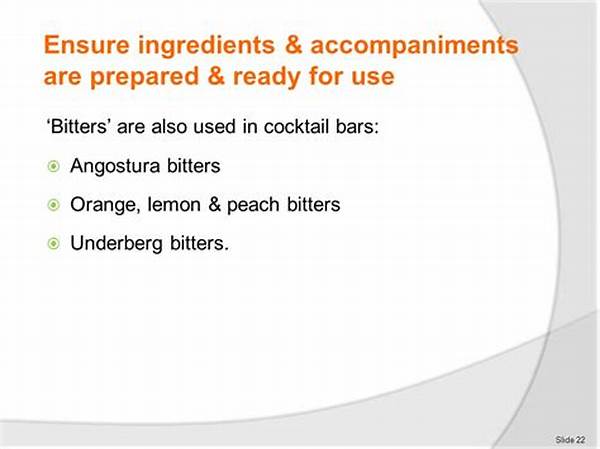 Ensure ingredients & accompaniments are prepared & ready for use

‘Bitters’ are also used in cocktail bars:

Angostura bitters

Orange, lemon & peach bitters

Underberg bitters.

Slide 22